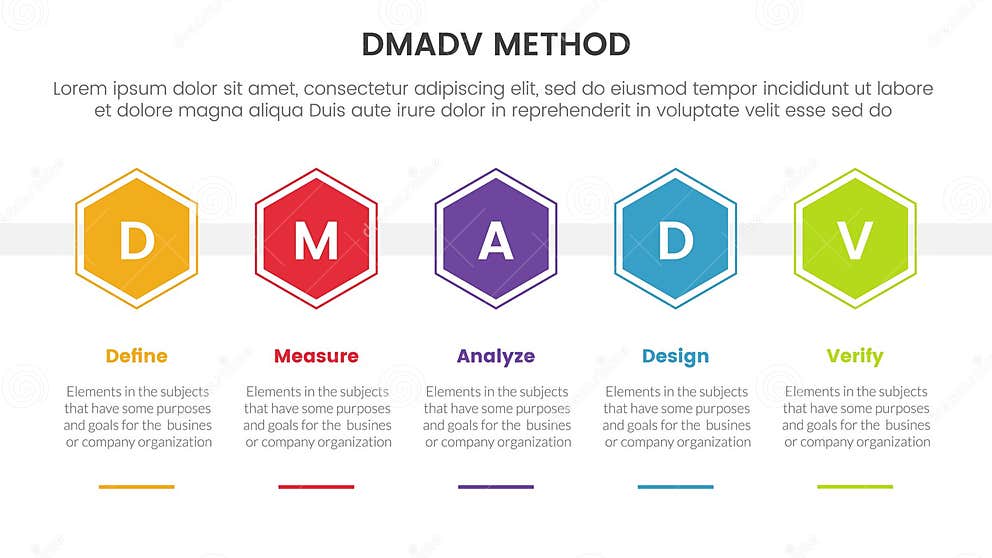 DMADV METHOD

Lorem ipsum dolor sit amet, consectetur adipiscing elit, sed do eiusmod tempor incididunt ut labore et dolore magna aliqua Duis aute irure dolor in reprehenderit in voluptate velit esse sed do

D

M

A

D

V

Define

Elements in the subjects that have some purposes and goals for the busines or company organization

Measure

Elements in the subjects that have some purposes and goals for the busines or company organization

Analyze

Elements in the subjects that have some purposes and goals for the busines or company organization

Design

Elements in the subjects that have some purposes and goals for the busines or company organization

Verify

Elements in the subjects that have some purposes and goals for the busines or company organization